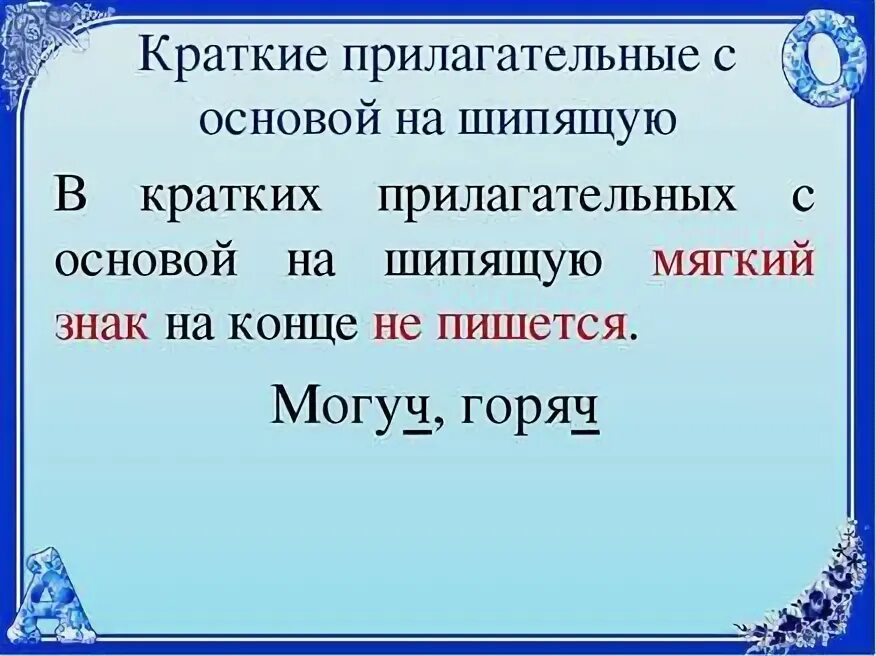 Краткие прилагательные с основой на шипящую

В кратких прилагательных с основой на шипящую мягкий знак на конце не пишется.

Могуч, горяч

О

А